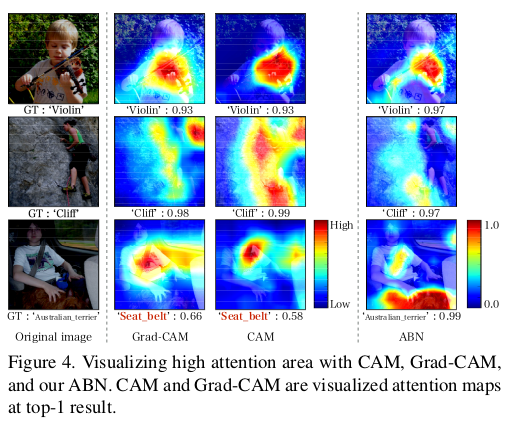 GT : 'Violin'

'Violin' : 0.93

'Violin' : 0.93

'Violin' : 0.97

GT : 'Cliff'

'Cliff' : 0.98

'Cliff' : 0.99

'Cliff' : 0.97

High

Low

1.0

0.0

GT : 'Australian_terrier'

'Seat_belt' : 0.66

'Seat_belt' : 0.58

'Australian_terrier' : 0.99

Original image

Grad-CAM

CAM

ABN

Figure 4. Visualizing high attention area with CAM, Grad-CAM, and our ABN. CAM and Grad-CAM are visualized attention maps at top-1 result.